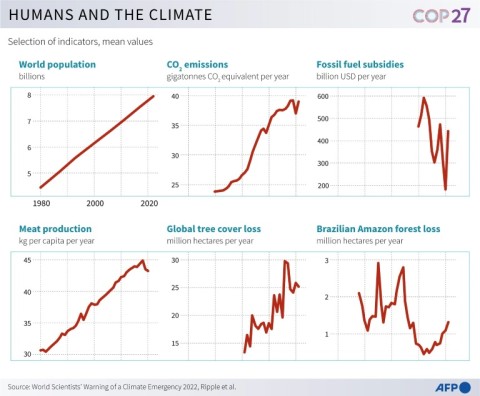 HUMANS AND THE CLIMATE

COP27

Selection of indicators, mean values

World population
billions

8
7
6
5

1980 2000 2020

$CO_2$ emissions
gigatonnes $CO_2$ equivalent per year

40
35
30
25

Fossil fuel subsidies
billion USD per year

600
500
400
300
200

Meat production
kg per capita per year

45
40
35
30

Global tree cover loss
million hectares per year

30
25
20
15

Brazilian Amazon forest loss
million hectares per year

3
2
1

Source: World Scientists' Warning of a Climate Emergency 2022, Ripple et al.

AFP